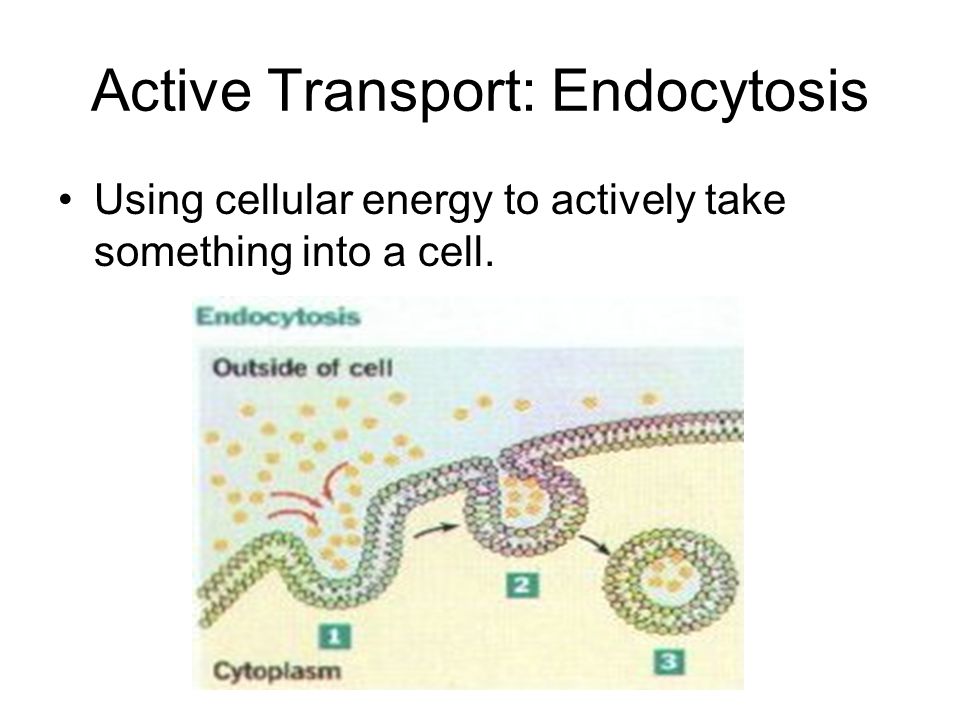 Active Transport: Endocytosis

• Using cellular energy to actively take something into a cell.

Endocytosis

Outside of cell

2

1

3

Cytoplasm